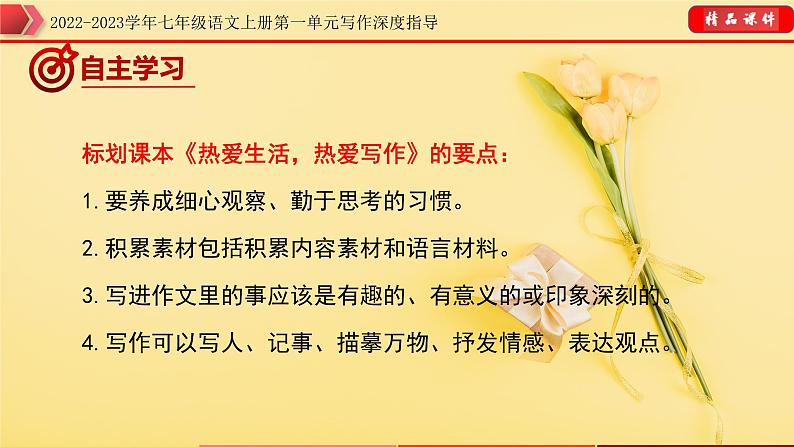 2022-2023学年七年级语文上册第一单元写作深度指导

精品课件

自主学习

标划课本《热爱生活，热爱写作》的要点：

1. 要养成细心观察、勤于思考的习惯。

2. 积累素材包括积累内容素材和语言材料。

3. 写进作文里的事应该是有趣的、有意义的或印象深刻的。

4. 写作可以写人、记事、描摹万物、抒发情感、表达观点。